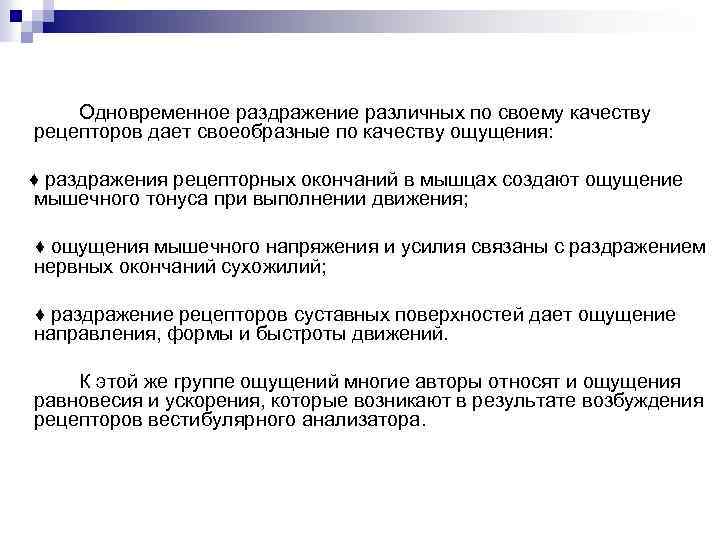 Одновременное раздражение различных по своему качеству рецепторов дает своеобразные по качеству ощущения:

♦ раздражения рецепторных окончаний в мышцах создают ощущение мышечного тонуса при выполнении движения;

♦ ощущения мышечного напряжения и усилия связаны с раздражением нервных окончаний сухожилий;

♦ раздражение рецепторов суставных поверхностей дает ощущение направления, формы и быстроты движений.

К этой же группе ощущений многие авторы относят и ощущения равновесия и ускорения, которые возникают в результате возбуждения рецепторов вестибулярного анализатора.